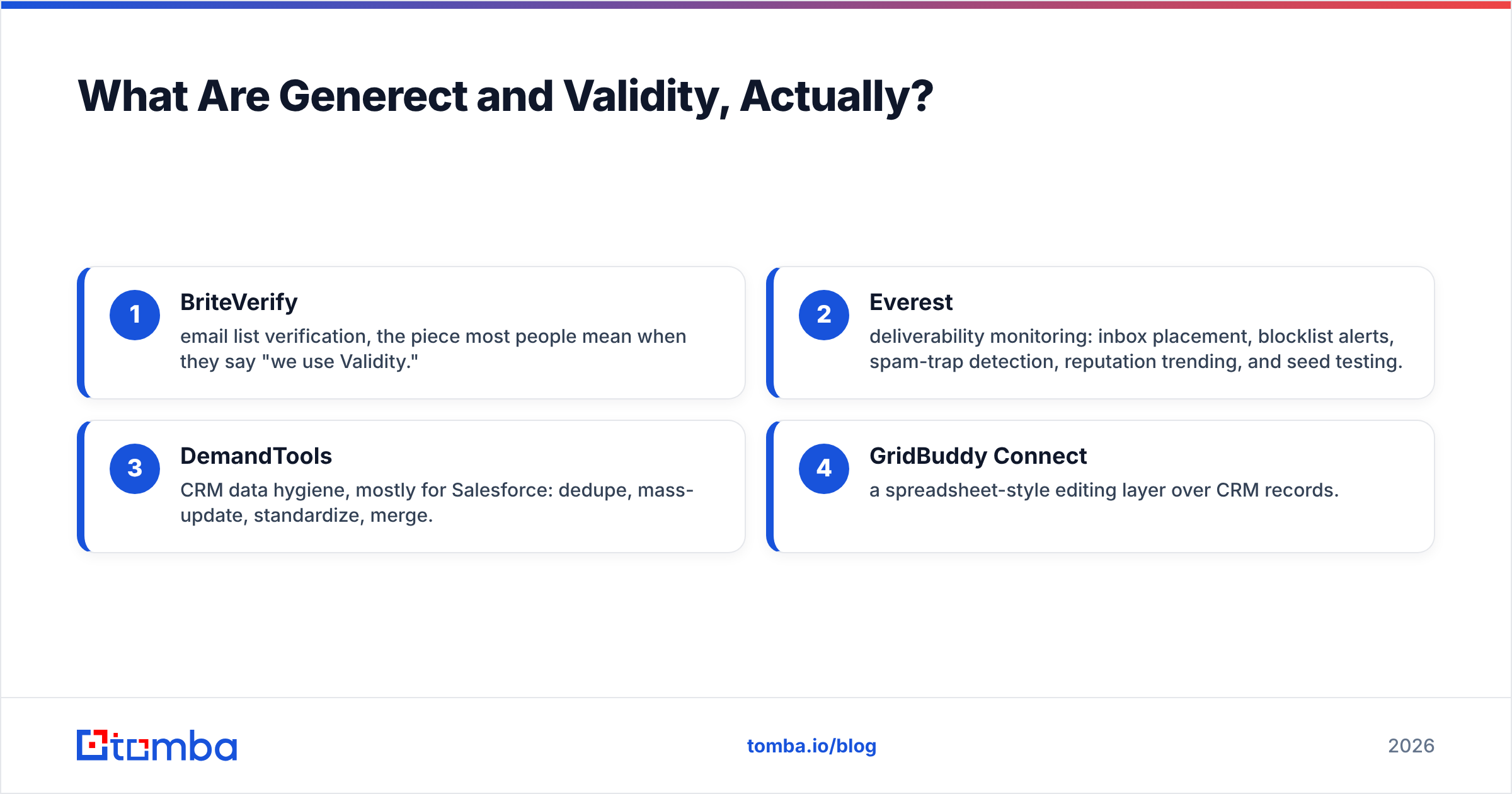 What Are Generect and Validity, Actually?

1
BriteVerify
email list verification, the piece most people mean when they say "we use Validity."

2
Everest
deliverability monitoring: inbox placement, blocklist alerts, spam-trap detection, reputation trending, and seed testing.

3
DemandTools
CRM data hygiene, mostly for Salesforce: dedupe, mass-update, standardize, merge.

4
GridBuddy Connect
a spreadsheet-style editing layer over CRM records.

tomba

tomba.io/blog

2026